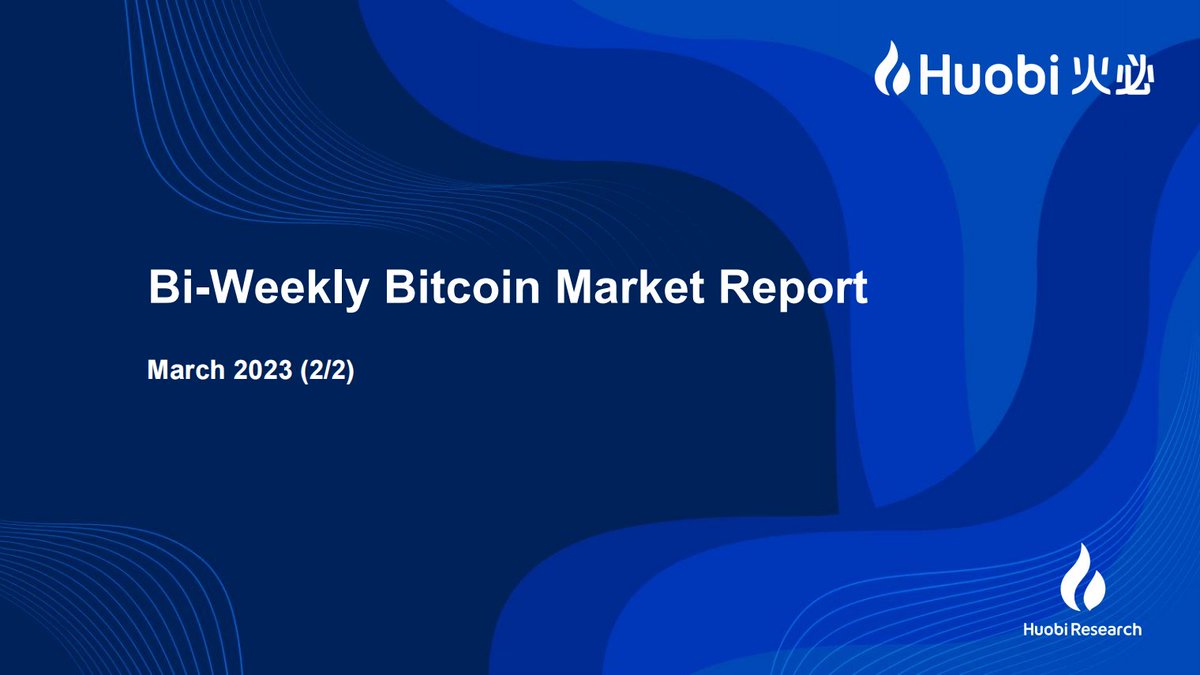 Huobi 火必

Bi-Weekly Bitcoin Market Report

March 2023 (2/2)

Huobi Research